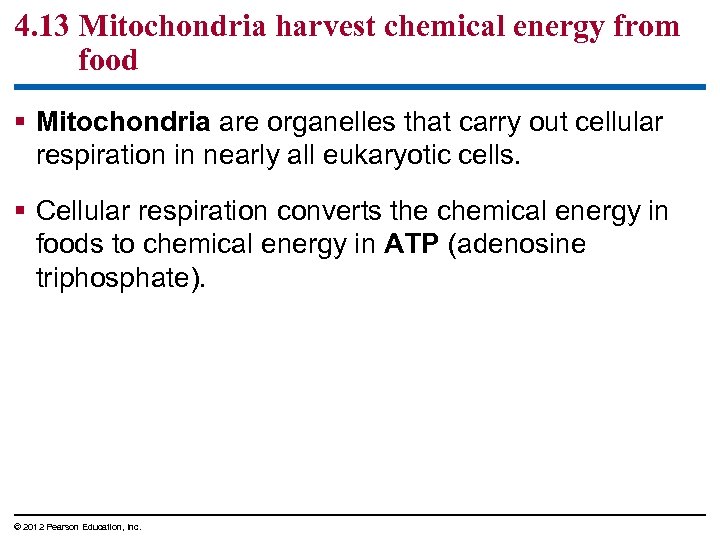 4.13 Mitochondria harvest chemical energy from food

▪ Mitochondria are organelles that carry out cellular respiration in nearly all eukaryotic cells.

▪ Cellular respiration converts the chemical energy in foods to chemical energy in ATP (adenosine triphosphate).

© 2012 Pearson Education, Inc.